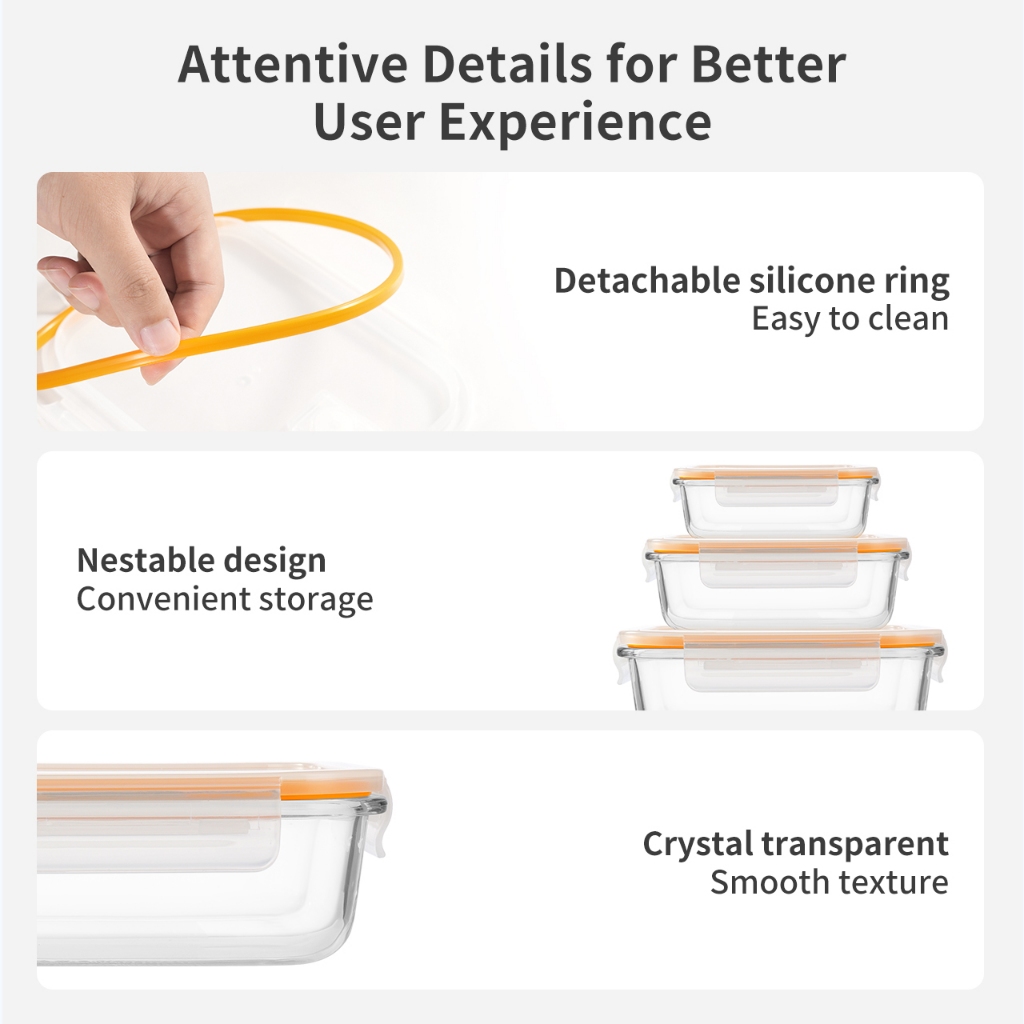 Attentive Details for Better User Experience

Detachable silicone ring
Easy to clean

Nestable design
Convenient storage

Crystal transparent
Smooth texture